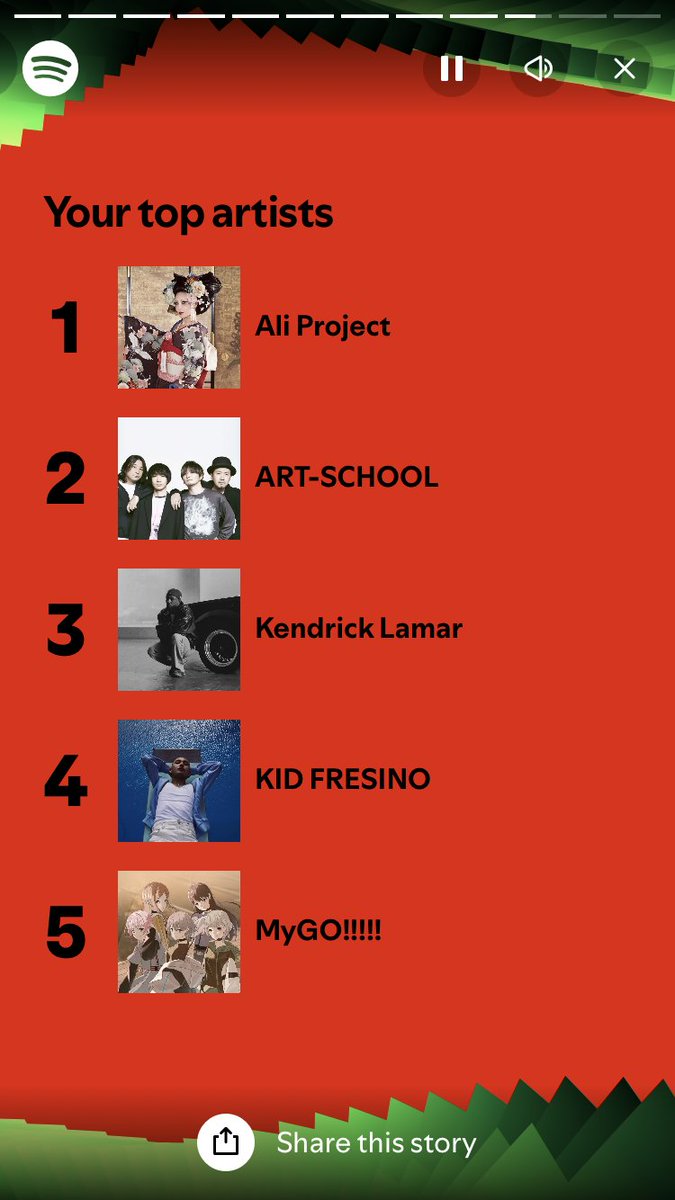 Your top artists

1 Ali Project

2 ART-SCHOOL

3 Kendrick Lamar

4 KID FRESINO

5 MyGO!!!!!

Share this story